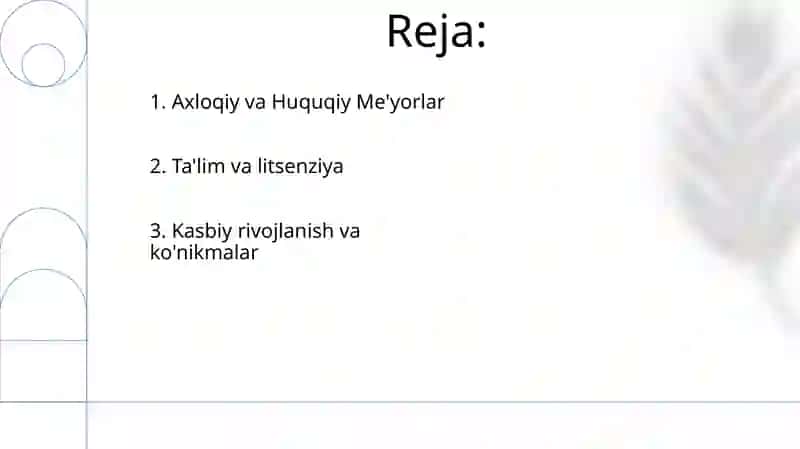 Reja:

1. Axloqiy va Huquqiy Me'yorlar

2. Ta'lim va litsenziya

3. Kasbiy rivojlanish va ko'nikmalar